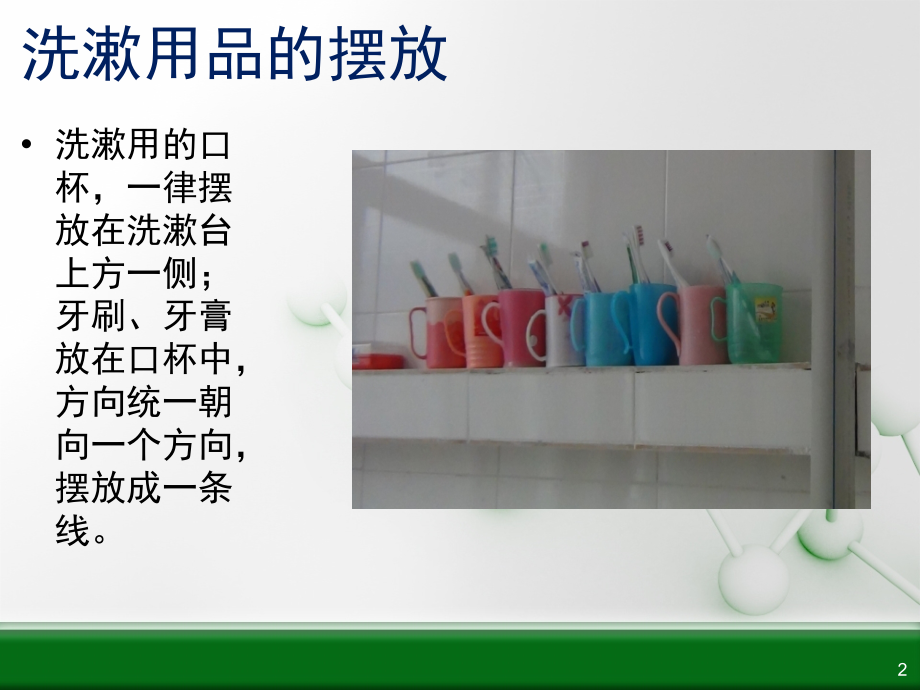 洗漱用品的摆放

• 洗漱用的口杯，一律摆放在洗漱台上方一侧；牙刷、牙膏放在口杯中，方向统一朝向一个方向，摆放成一条线。

2